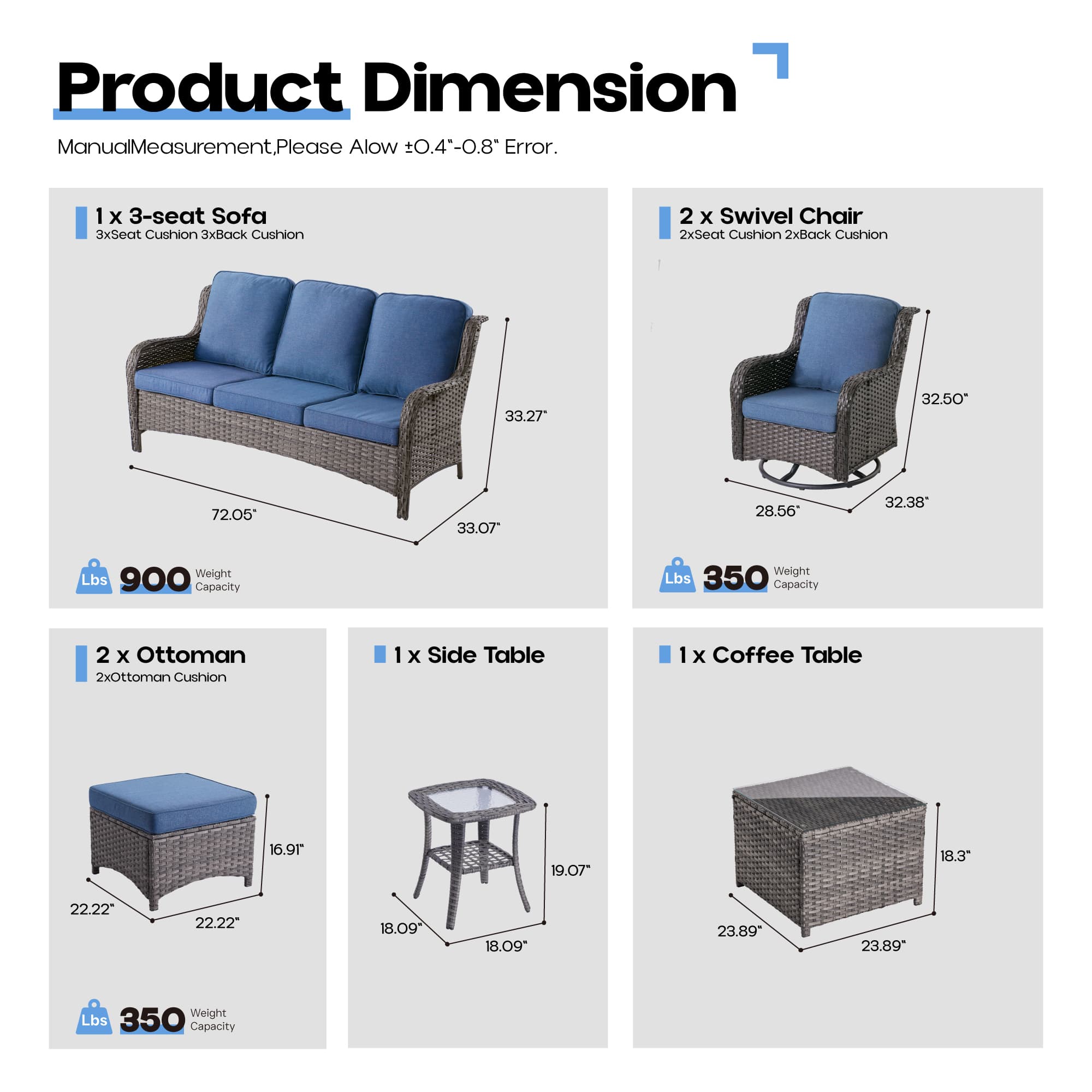 Product Dimension

ManualMeasurement,Please Alow ±0.4"-0.8" Error.

1 x 3-seat Sofa
3xSeat Cushion 3xBack Cushion

33.27"
72.05"
33.07"

Lbs 900 Weight Capacity

2 x Swivel Chair
2xSeat Cushion 2xBack Cushion

32.50"
28.56"
32.38"

Lbs 350 Weight Capacity

2 x Ottoman
2xOttoman Cushion

16.91"
22.22"
22.22"

Lbs 350 Weight Capacity

1 x Side Table

19.07"
18.09"
18.09"

1 x Coffee Table

18.3"
23.89"
23.89"